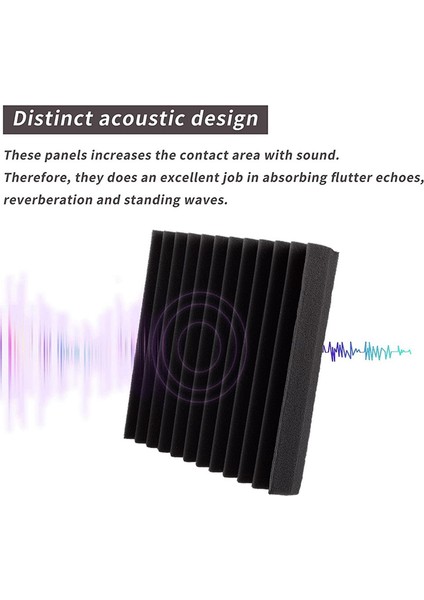 Distinct acoustic design

These panels increases the contact area with sound. Therefore, they does an excellent job in absorbing flutter echoes, reverberation and standing waves.